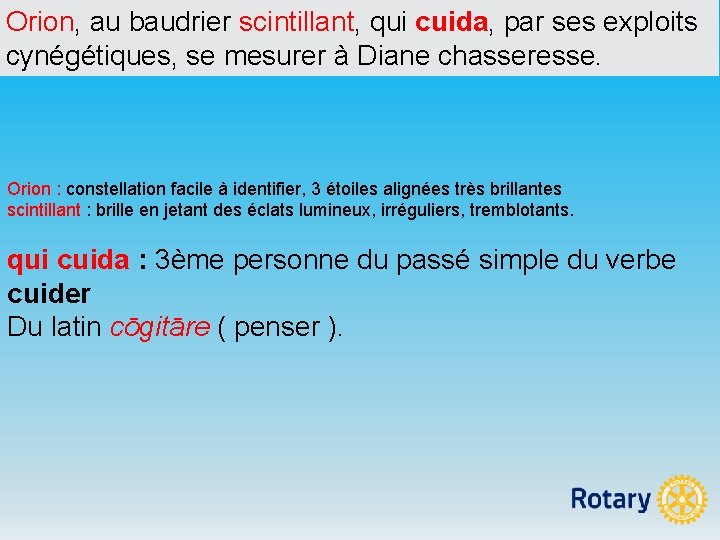 Orion, au baudrier scintillant, qui cuida, par ses exploits cynégétiques, se mesurer à Diane chasseresse.

Orion : constellation facile à identifier, 3 étoiles alignées très brillantes
scintillant : brille en jetant des éclats lumineux, irréguliers, tremblotants.

qui cuida : 3ème personne du passé simple du verbe cuider
Du latin cōgitāre ( penser ).

Rotary